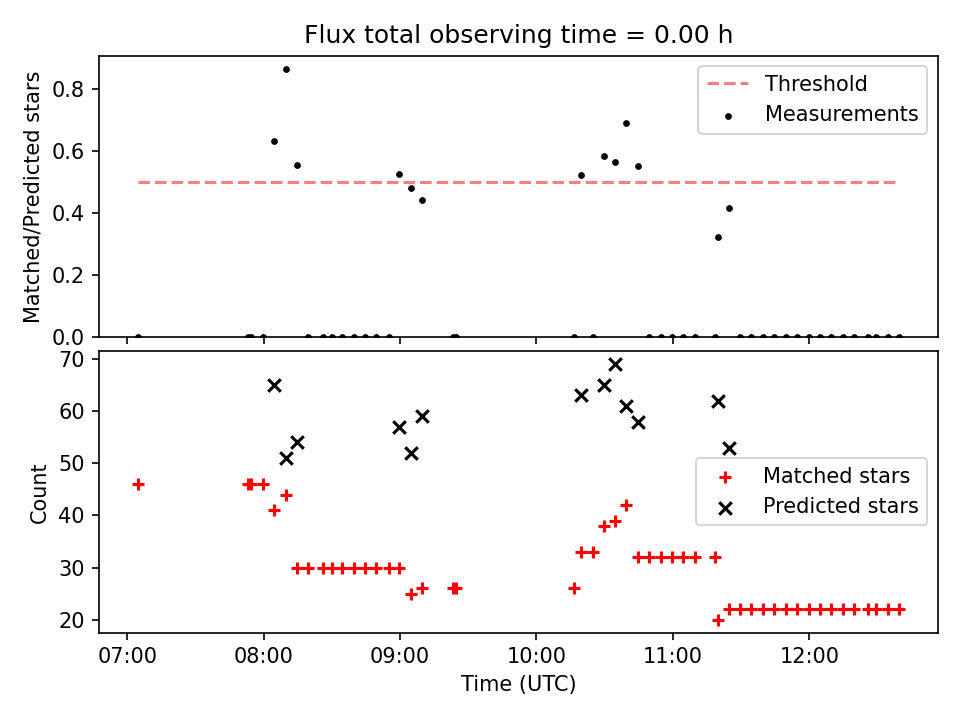 Flux total observing time = 0.00 h

Matched/Predicted stars

0.8
0.6
0.4
0.2
0.0

Threshold
Measurements

Count

70
60
50
40
30
20

Matched stars
Predicted stars

07:00
08:00
09:00
10:00
11:00
12:00

Time (UTC)